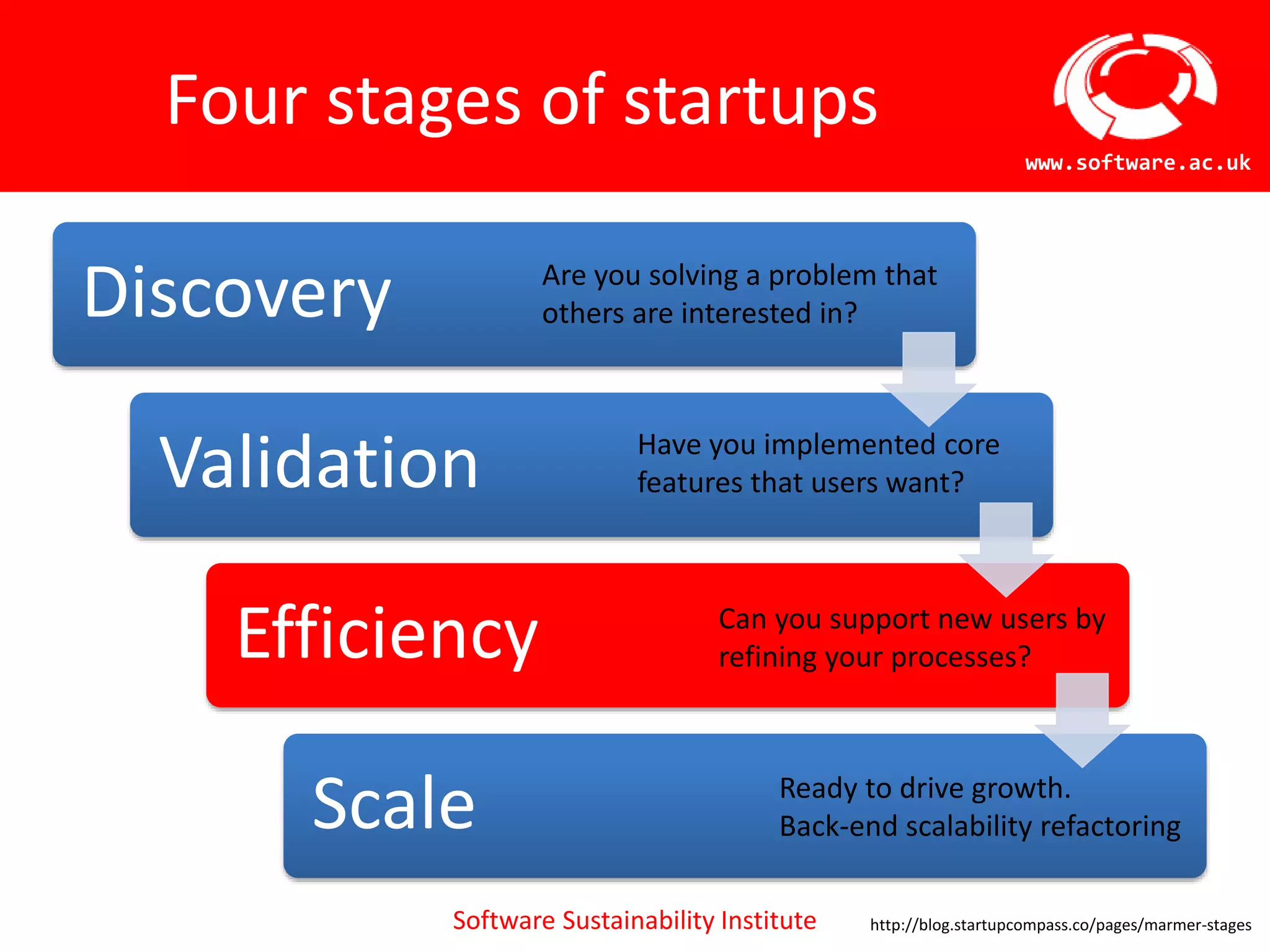 Four stages of startups

www.software.ac.uk

Discovery
Are you solving a problem that others are interested in?

Validation
Have you implemented core features that users want?

Efficiency
Can you support new users by refining your processes?

Scale
Ready to drive growth.
Back-end scalability refactoring

Software Sustainability Institute

http://blog.startupcompass.co/pages/marmer-stages